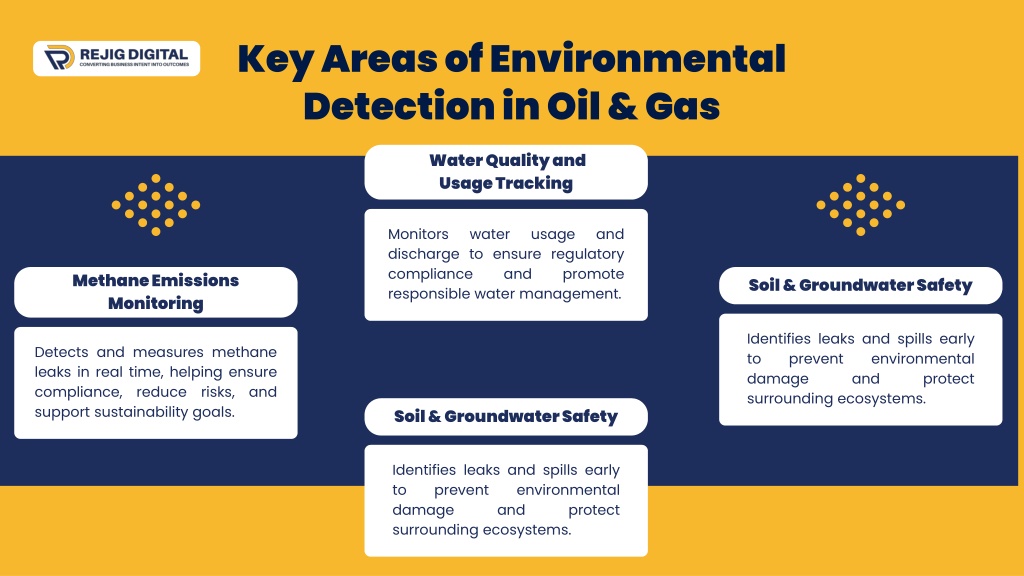 REJIG DIGITAL
CONVERTING BUSINESS INTENT INTO OUTCOMES

Key Areas of Environmental Detection in Oil & Gas

Methane Emissions Monitoring

Detects and measures methane leaks in real time, helping ensure compliance, reduce risks, and support sustainability goals.

Water Quality and Usage Tracking

Monitors water usage and discharge to ensure regulatory compliance and promote responsible water management.

Soil & Groundwater Safety

Identifies leaks and spills early to prevent environmental damage and protect surrounding ecosystems.

Soil & Groundwater Safety

Identifies leaks and spills early to prevent environmental damage and protect surrounding ecosystems.